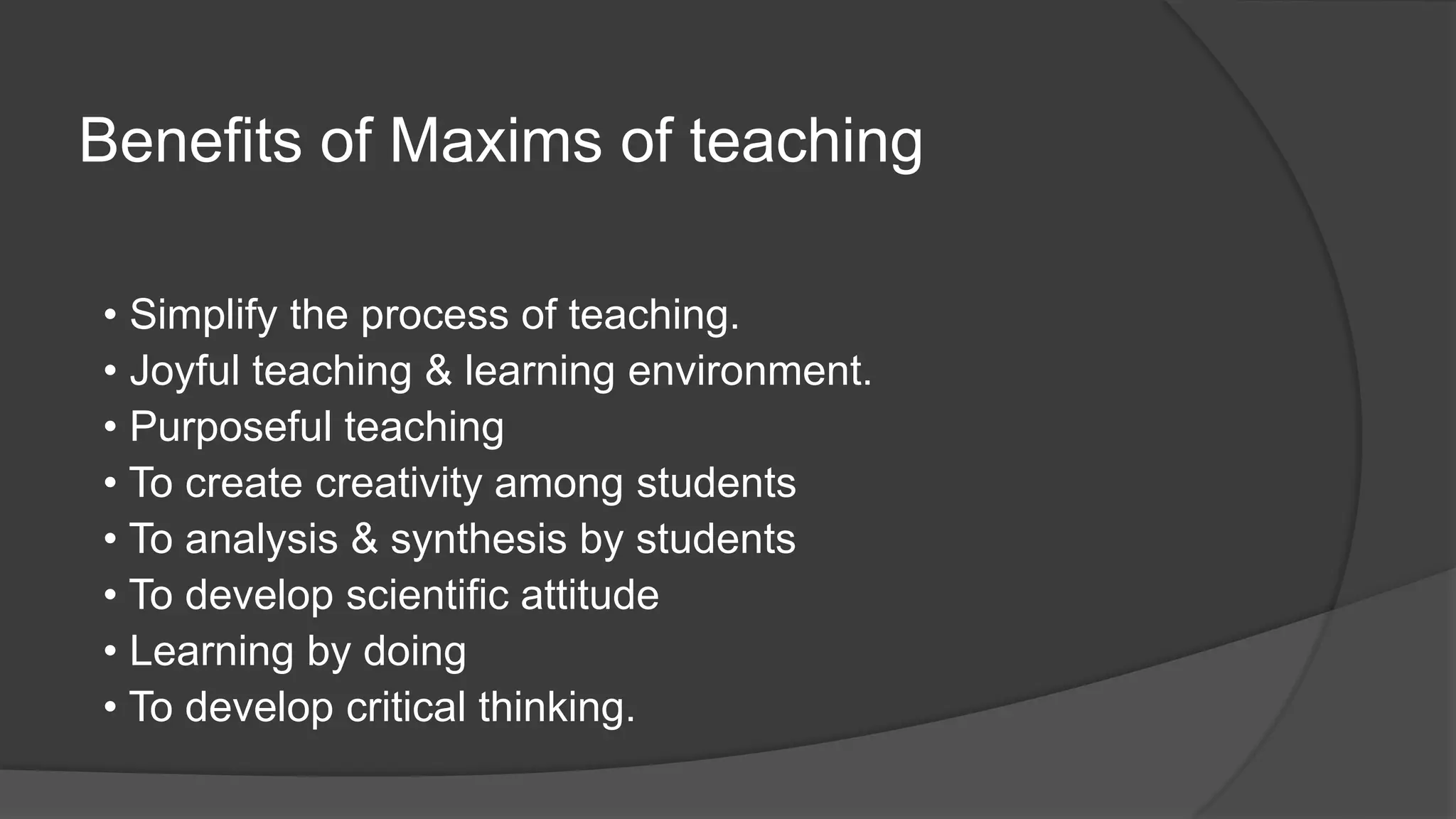 Benefits of Maxims of teaching

• Simplify the process of teaching.
• Joyful teaching & learning environment.
• Purposeful teaching
• To create creativity among students
• To analysis & synthesis by students
• To develop scientific attitude
• Learning by doing
• To develop critical thinking.